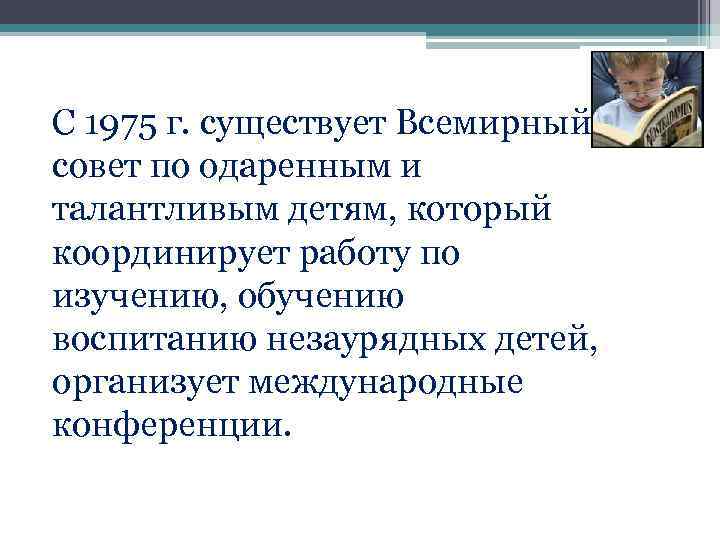 С 1975 г. существует Всемирный совет по одаренным и талантливым детям, который координирует работу по изучению, обучению воспитанию незаурядных детей, организует международные конференции.

NOSTRADAMUS